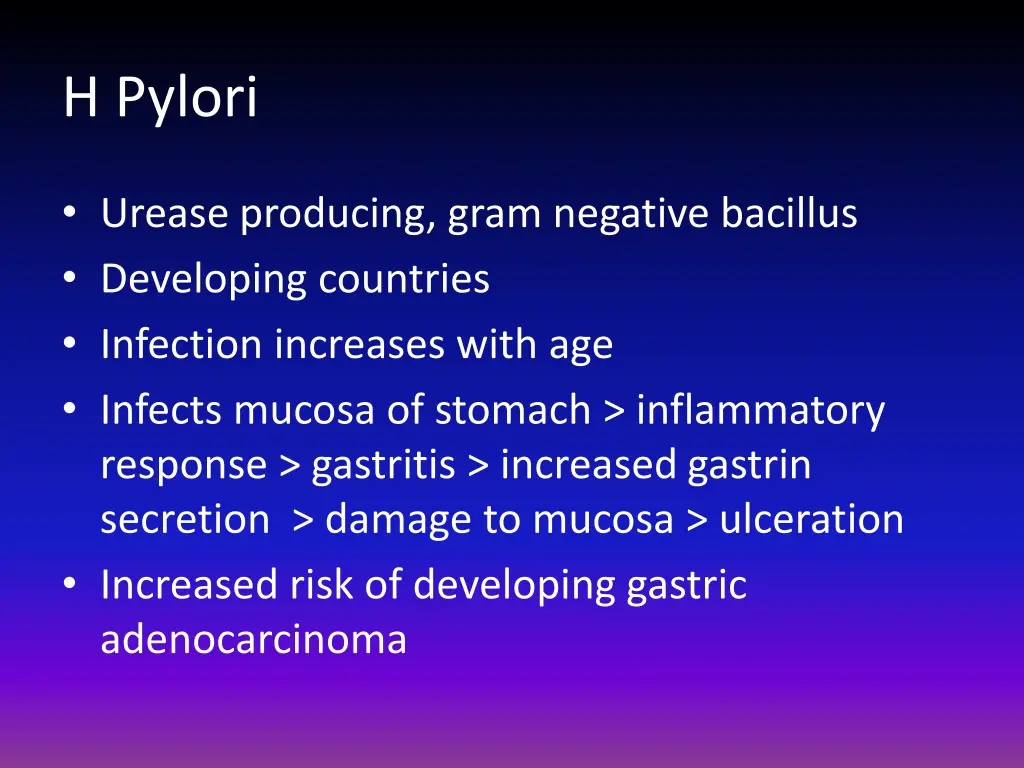 H Pylori

• Urease producing, gram negative bacillus
• Developing countries
• Infection increases with age
• Infects mucosa of stomach > inflammatory response > gastritis > increased gastrin secretion > damage to mucosa > ulceration
• Increased risk of developing gastric adenocarcinoma